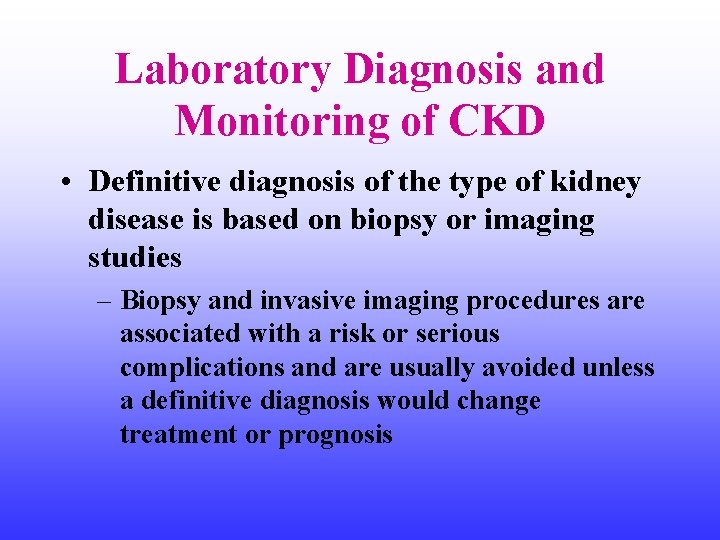 Laboratory Diagnosis and Monitoring of CKD

• Definitive diagnosis of the type of kidney disease is based on biopsy or imaging studies

– Biopsy and invasive imaging procedures are associated with a risk or serious complications and are usually avoided unless a definitive diagnosis would change treatment or prognosis